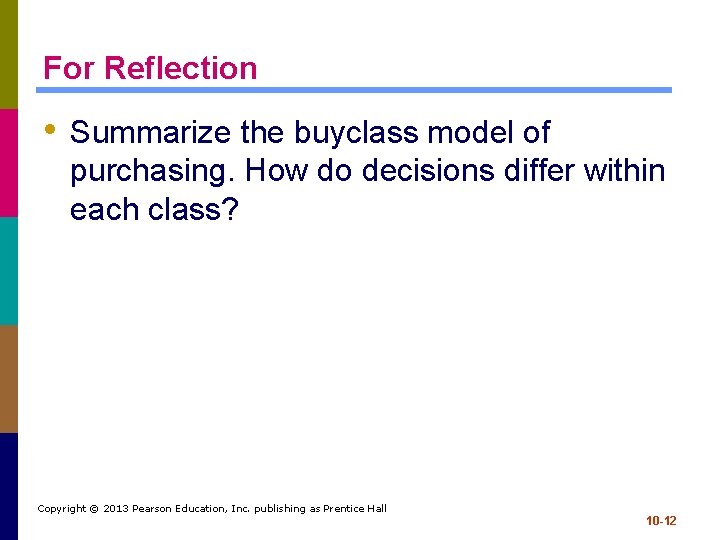 For Reflection

• Summarize the buyclass model of purchasing. How do decisions differ within each class?

Copyright © 2013 Pearson Education, Inc. publishing as Prentice Hall

10-12